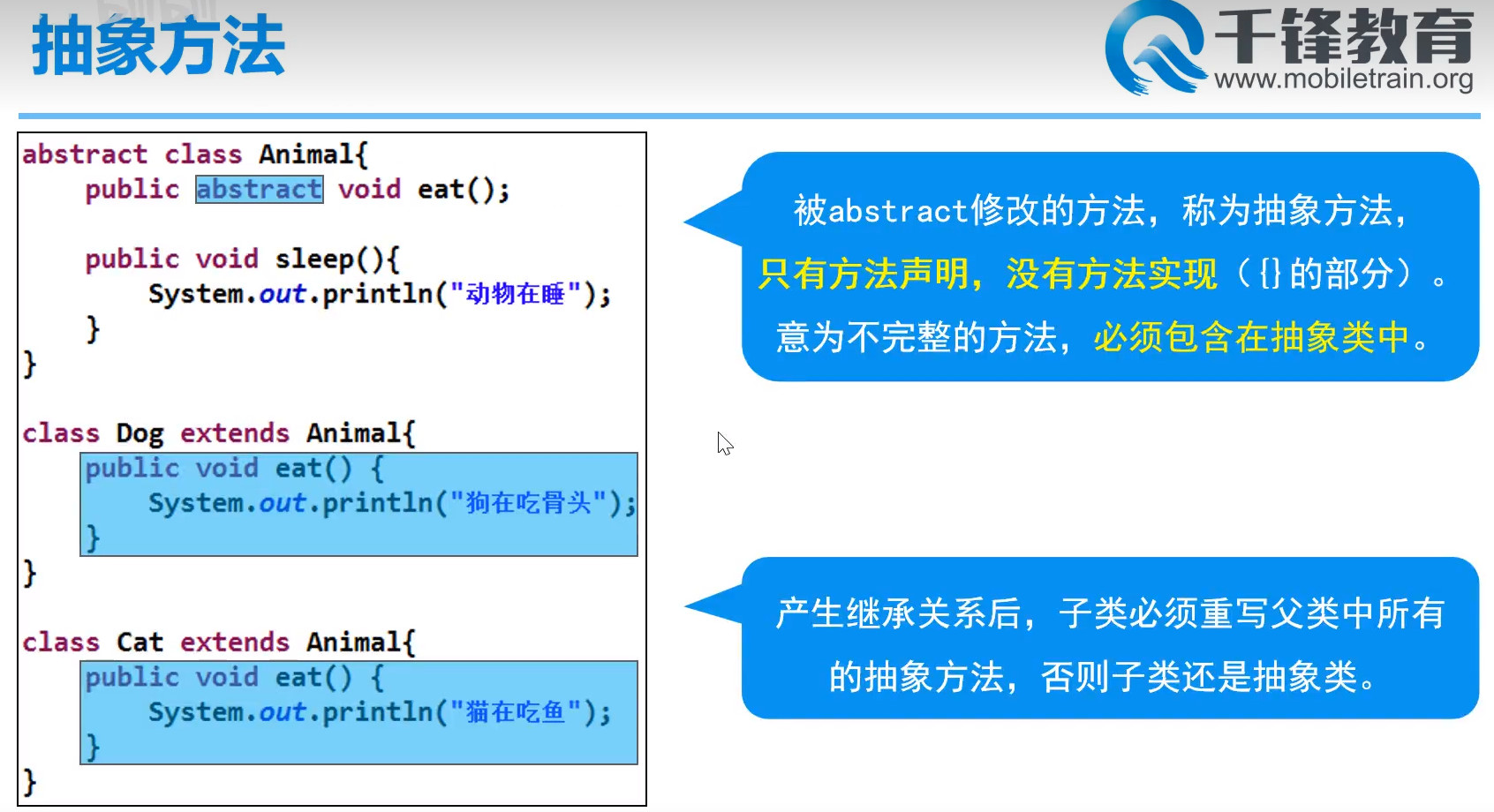 抽象方法

千锋教育
www.mobiletrain.org

abstract class Animal{
    public abstract void eat();

    public void sleep(){
        System.out.println("动物在睡");
    }
}

class Dog extends Animal{
    public void eat() {
        System.out.println("狗在吃骨头");
    }
}

class Cat extends Animal{
    public void eat() {
        System.out.println("猫在吃鱼");
    }
}

被abstract修改的方法，称为抽象方法，只有方法声明，没有方法实现（{}的部分）。意为不完整的方法，必须包含在抽象类中。

产生继承关系后，子类必须重写父类中所有的抽象方法，否则子类还是抽象类。